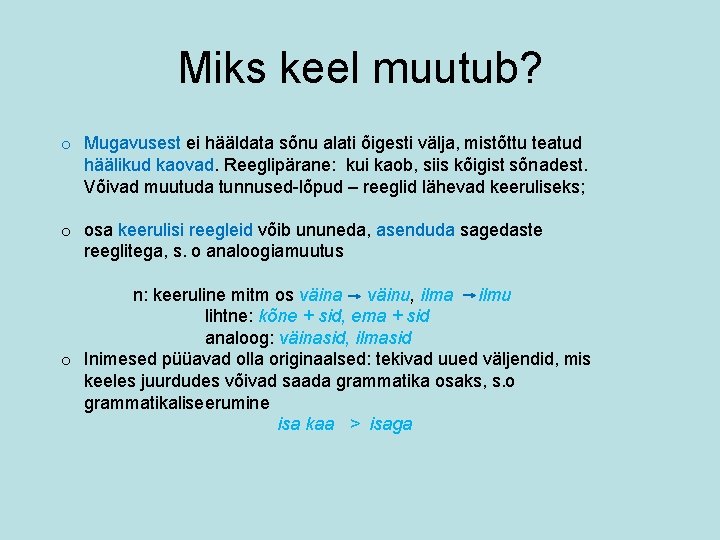 Miks keel muutub?

o Mugavusest ei hääldata sõnu alati õigesti välja, mistõttu teatud häälikud kaovad. Reeglipärane: kui kaob, siis kõigist sõnadest. Võivad muutuda tunnused-lõpud – reeglid lähevad keeruliseks;

o osa keerulisi reegleid võib ununeda, asenduda sagedaste reeglitega, s. o analoogiamuutus

n: keeruline mitm os väina → väinu, ilma → ilmu
lihtne: kõne + sid, ema + sid
analoog: väinasid, ilmasid

o Inimesed püüavad olla originaalsed: tekivad uued väljendid, mis keeles juurdudes võivad saada grammatika osaks, s.o grammatikaliseerumine
isa kaa > isaga